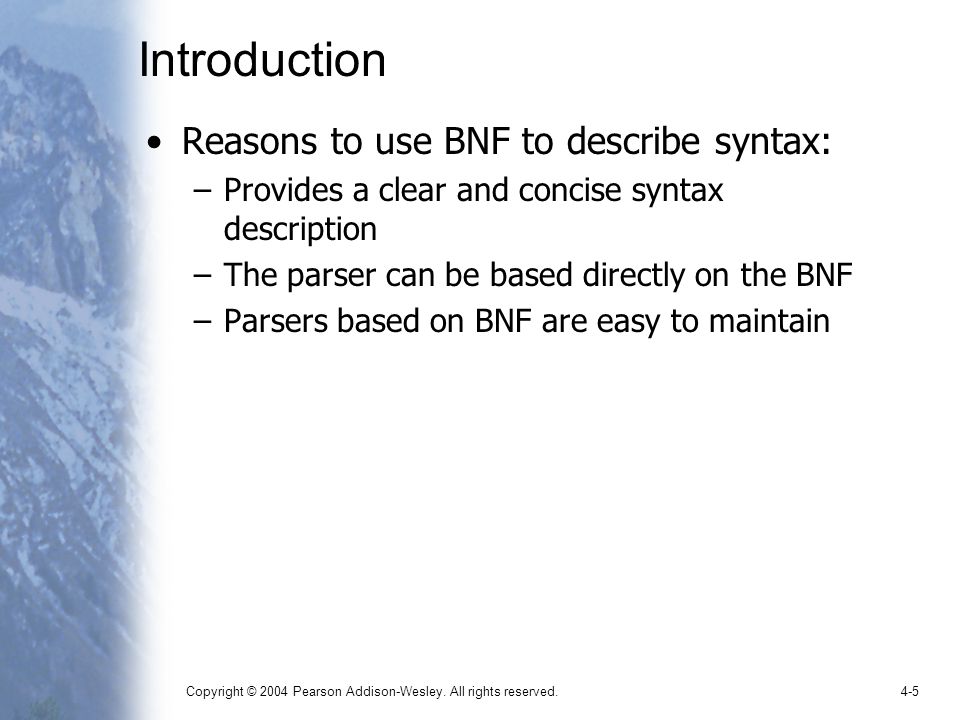 Introduction

• Reasons to use BNF to describe syntax:
– Provides a clear and concise syntax description
– The parser can be based directly on the BNF
– Parsers based on BNF are easy to maintain

Copyright © 2004 Pearson Addison-Wesley. All rights reserved.

4-5